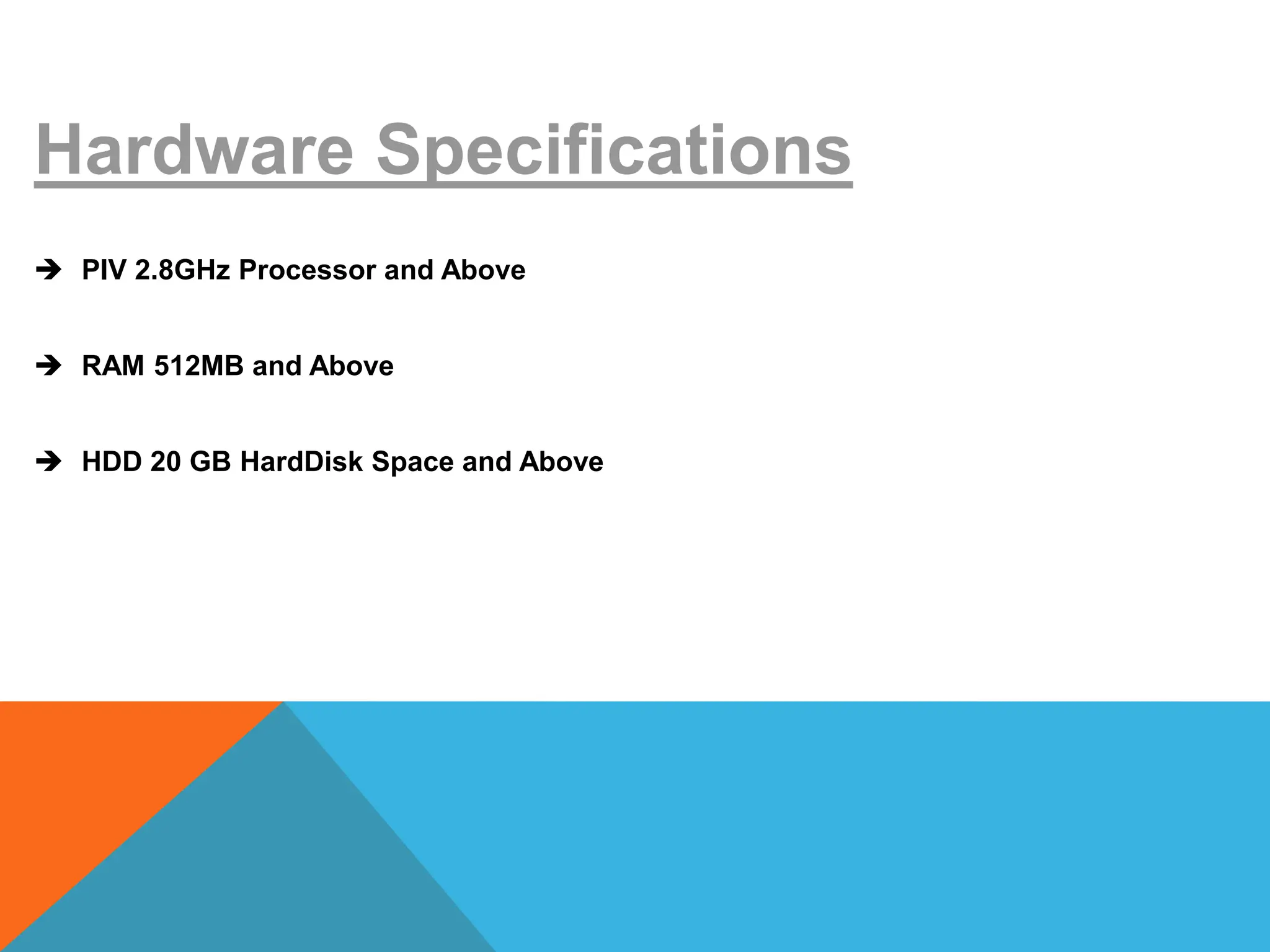 Hardware Specifications

➔ PIV 2.8GHz Processor and Above

➔ RAM 512MB and Above

➔ HDD 20 GB HardDisk Space and Above